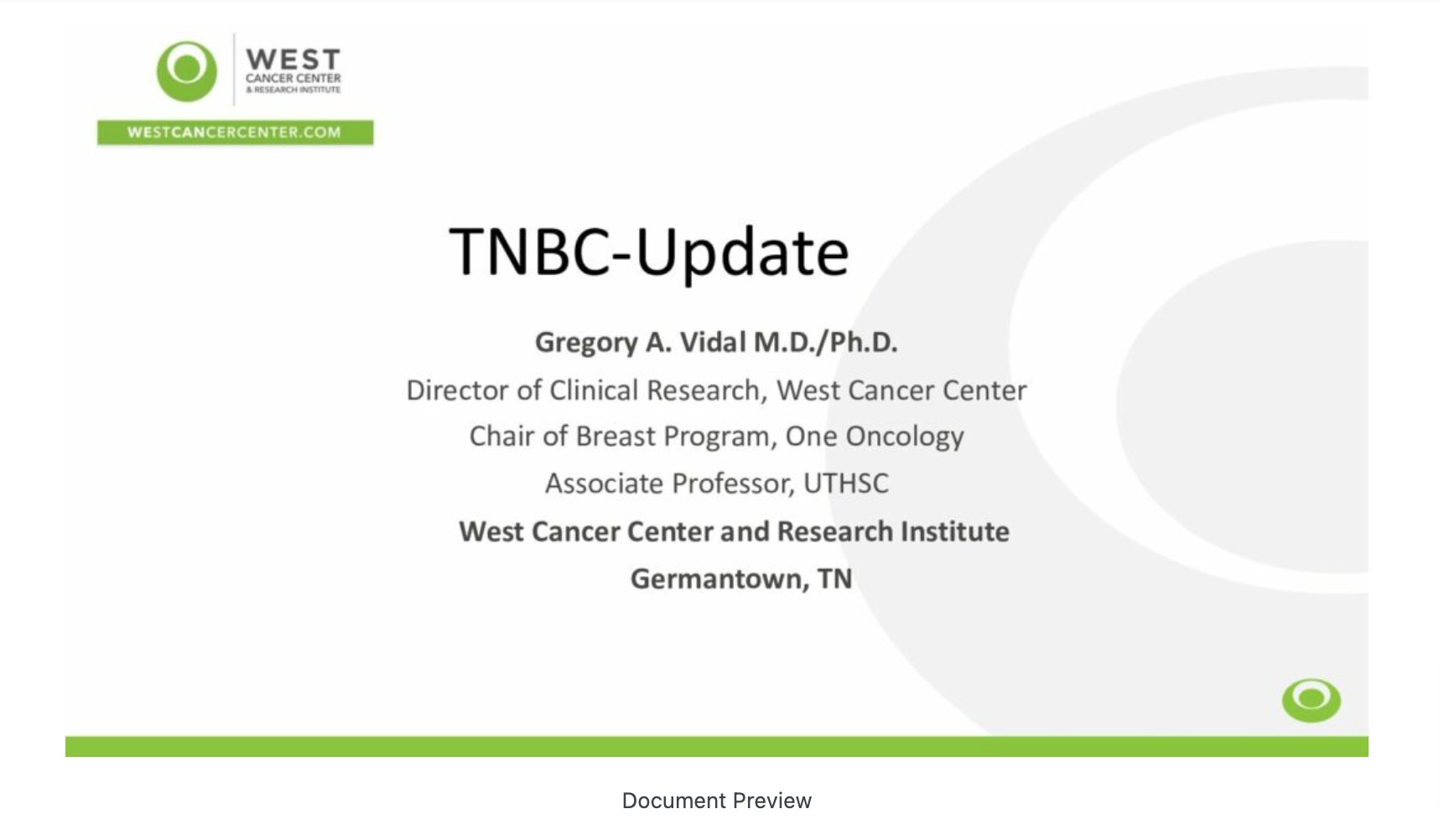 WEST
CANCER CENTER
& RESEARCH INSTITUTE

WESTCANCERCENTER.COM

TNBC-Update

Gregory A. Vidal M.D./Ph.D.

Director of Clinical Research, West Cancer Center

Chair of Breast Program, One Oncology

Associate Professor, UTHSC

West Cancer Center and Research Institute

Germantown, TN

Document Preview